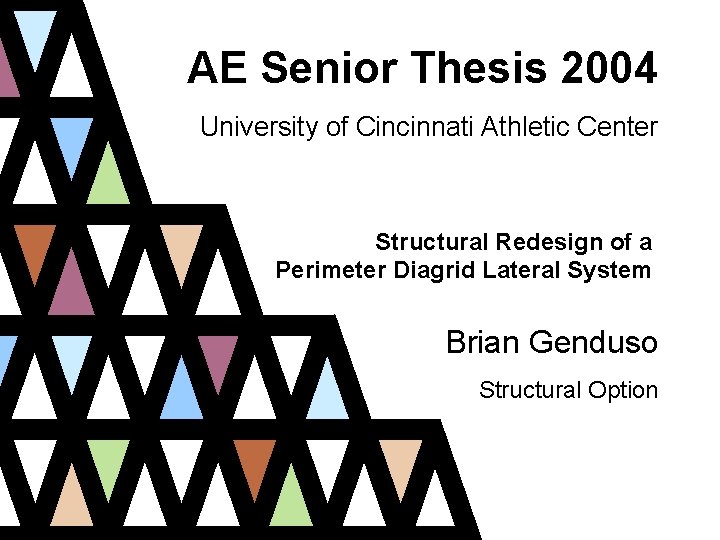 AE Senior Thesis 2004

University of Cincinnati Athletic Center

Structural Redesign of a Perimeter Diagrid Lateral System

Brian Genduso

Structural Option